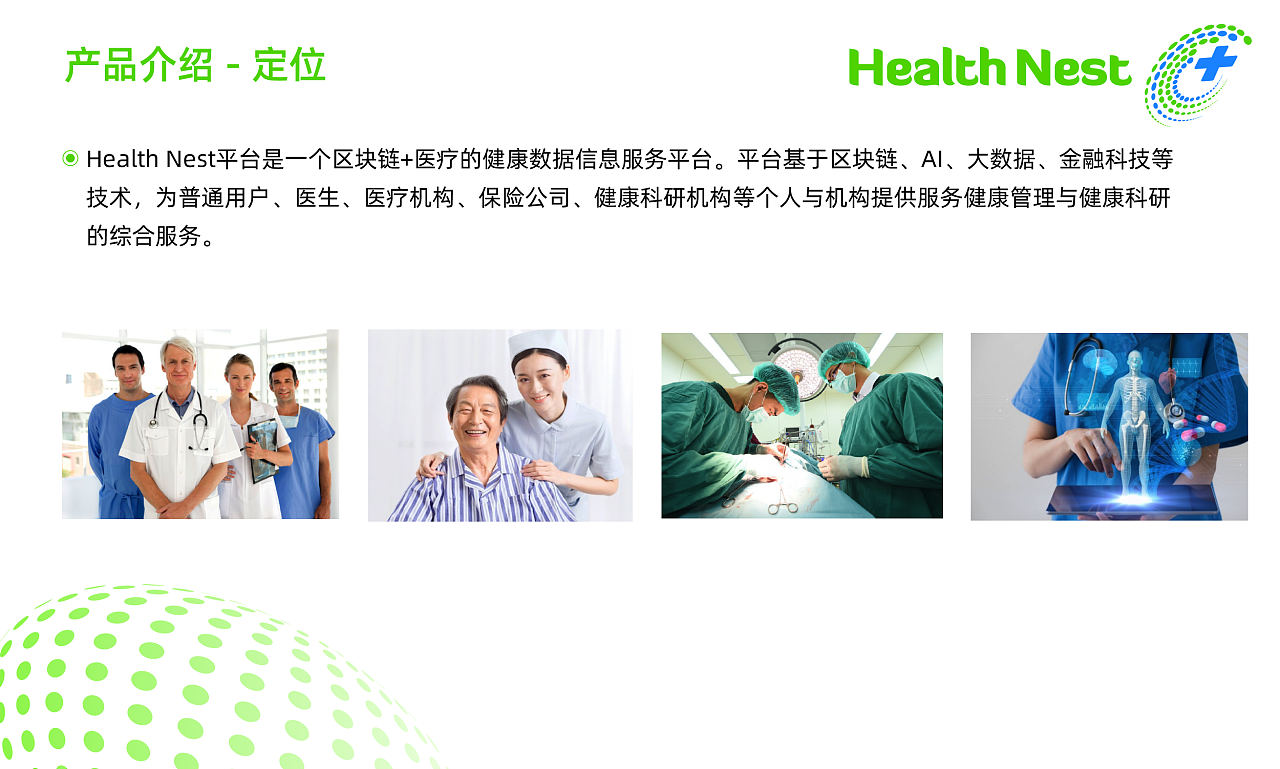 产品介绍 - 定位

Health Nest

Health Nest平台是一个区块链+医疗的健康数据信息服务平台。平台基于区块链、AI、大数据、金融科技等技术，为普通用户、医生、医疗机构、保险公司、健康科研机构等个人与机构提供服务健康管理与健康科研的综合服务。